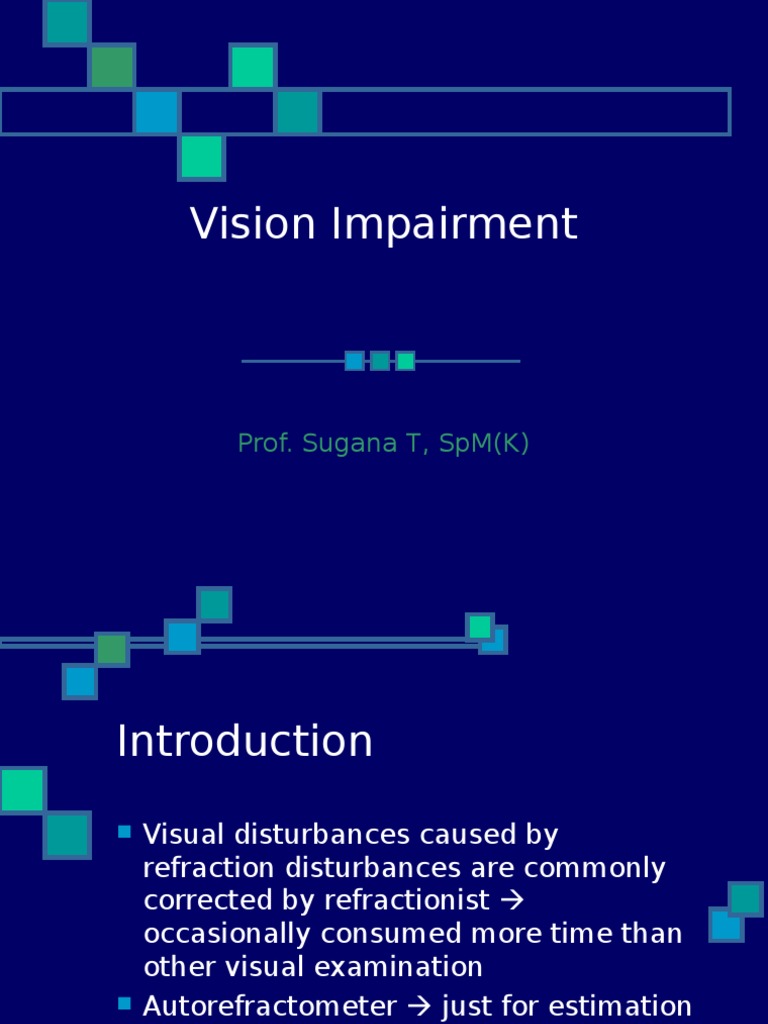 Vision Impairment

Prof. Sugana T, SpM(K)

Introduction

Visual disturbances caused by refraction disturbances are commonly corrected by refractionist → occasionally consumed more time than other visual examination

Autorefractometer → just for estimation